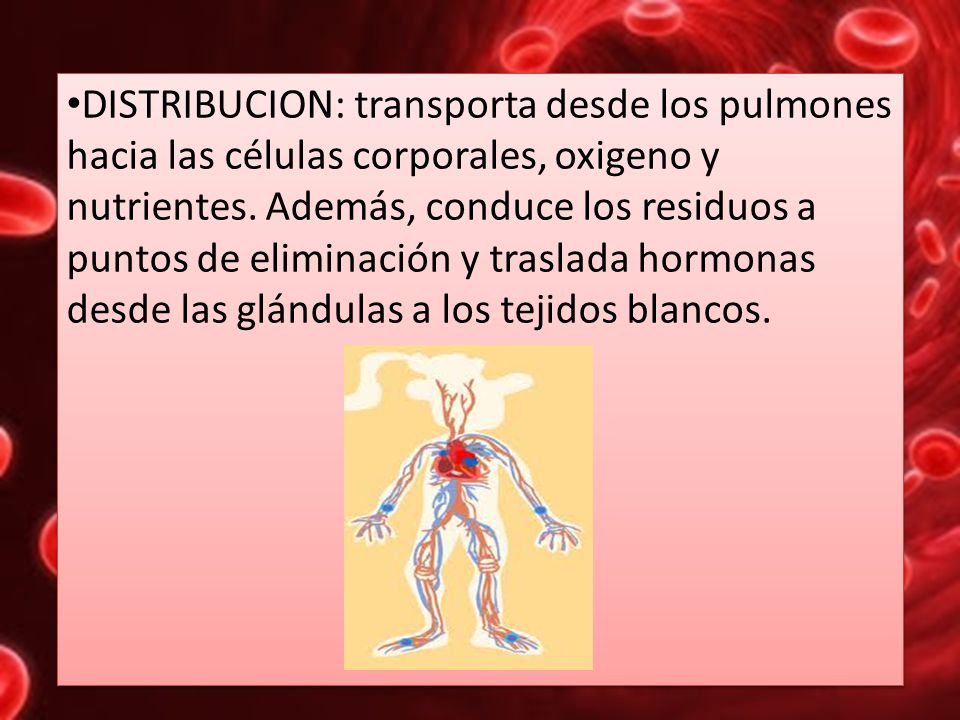 •DISTRIBUCION: transporta desde los pulmones hacia las células corporales, oxigeno y nutrientes. Además, conduce los residuos a puntos de eliminación y traslada hormonas desde las glándulas a los tejidos blancos.